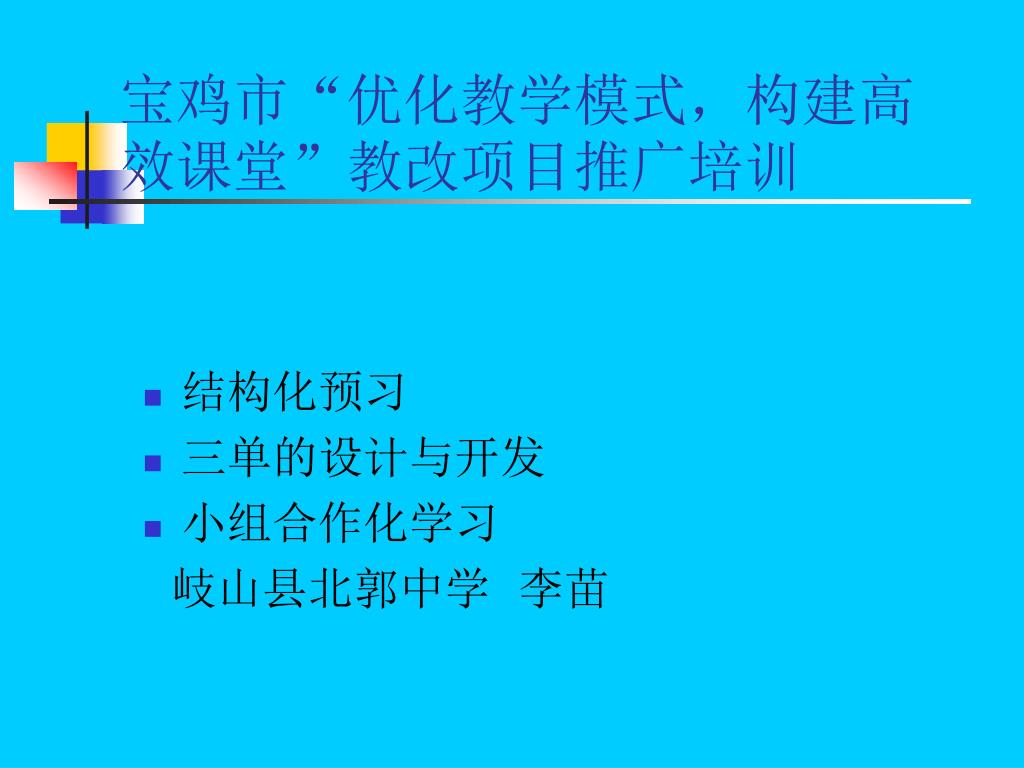 宝鸡市“优化教学模式，构建高效课堂”教改项目推广培训

- 结构化预习
- 三单的设计与开发
- 小组合作化学习

岐山县北郭中学 李苗